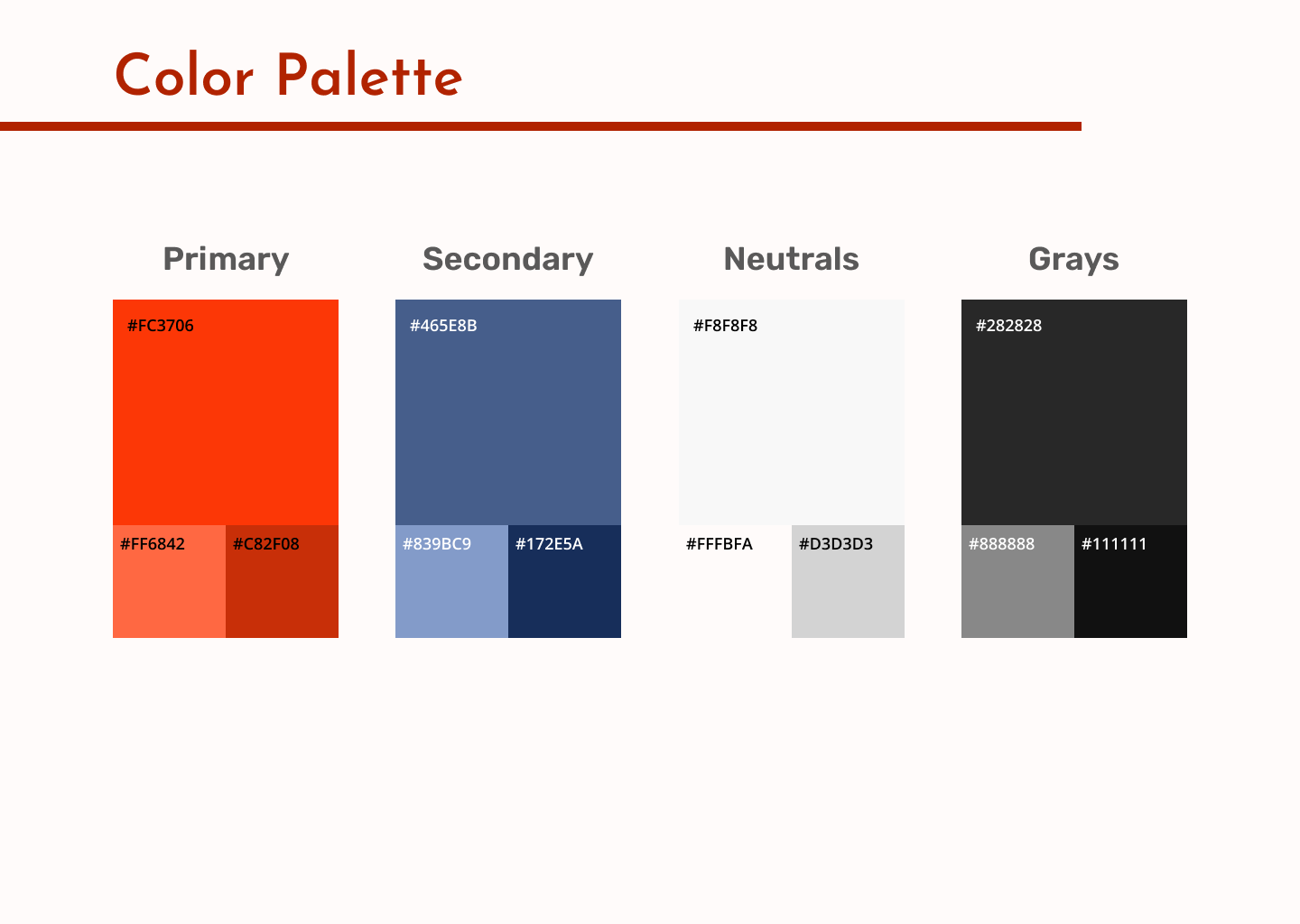 Color Palette

Primary

#FC3706

#FF6842

#C82F08

Secondary

#465E8B

#839BC9

#172E5A

Neutrals

#F8F8F8

#FFFBFA

#D3D3D3

Grays

#282828

#888888

#111111